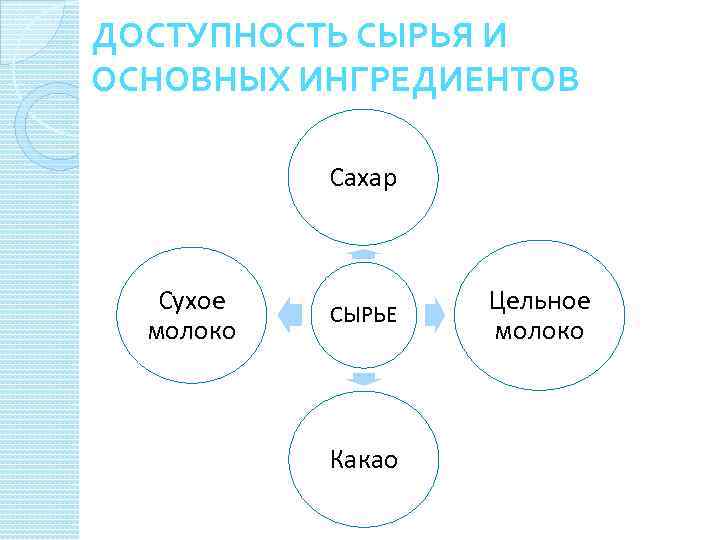 ДОСТУПНОСТЬ СЫРЬЯ И ОСНОВНЫХ ИНГРЕДИЕНТОВ

Сахар

Сухое молоко

СЫРЬЕ

Цельное молоко

Какао